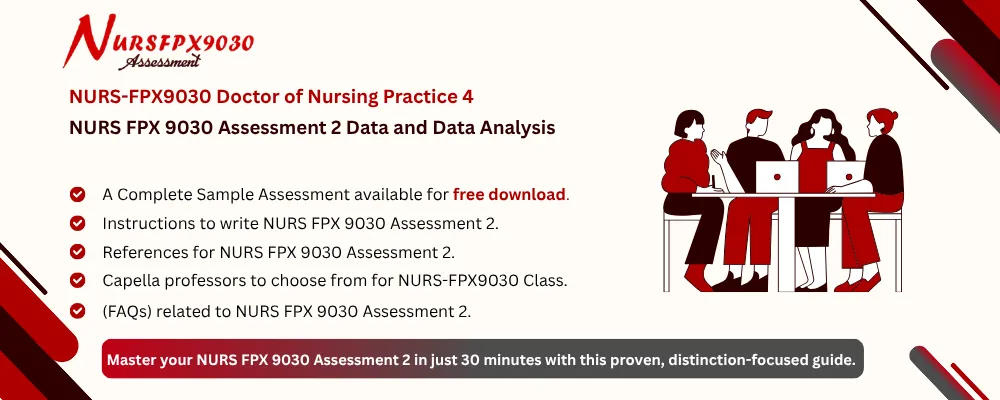 NURSFPX9030
Assessment

NURS-FPX9030 Doctor of Nursing Practice 4

NURS FPX 9030 Assessment 2 Data and Data Analysis

A Complete Sample Assessment available for free download.

Instructions to write NURS FPX 9030 Assessment 2.

References for NURS FPX 9030 Assessment 2.

Capella professors to choose from for NURS-FPX9030 Class.

(FAQs) related to NURS FPX 9030 Assessment 2.

Master your NURS FPX 9030 Assessment 2 in just 30 minutes with this proven, distinction-focused guide.